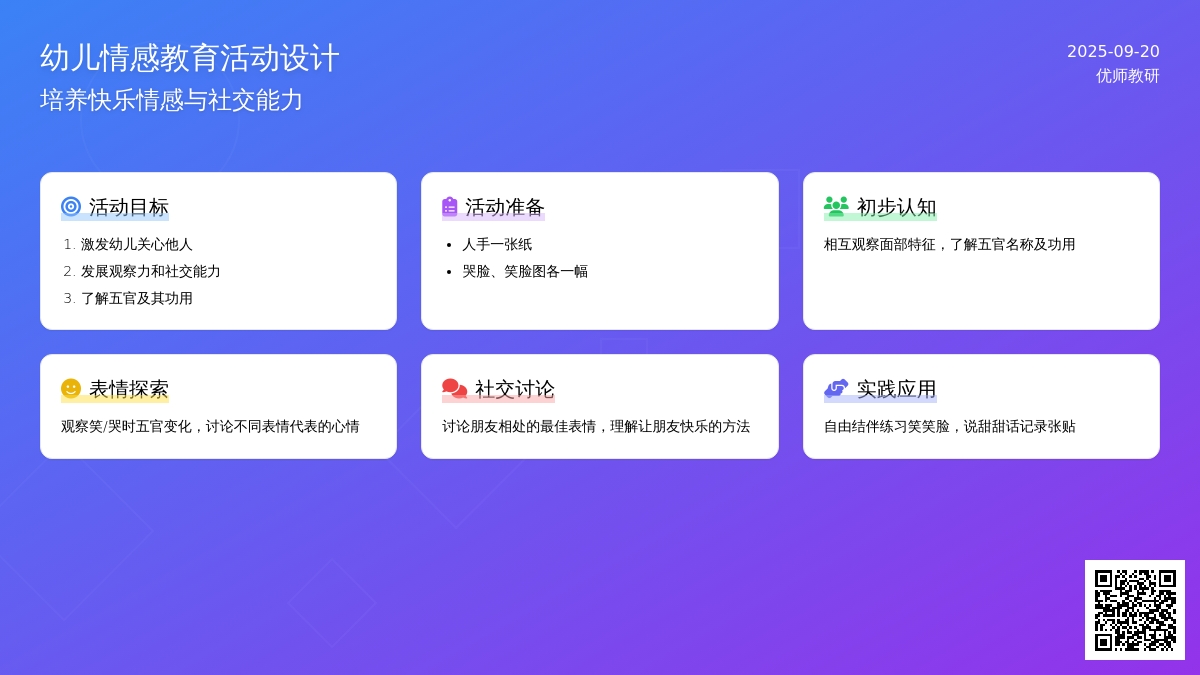 幼儿情感教育活动设计
培养快乐情感与社交能力

2025-09-20
优师教研

活动目标
1. 激发幼儿关心他人
2. 发展观察力和社交能力
3. 了解五官及其功用

活动准备
• 人手一张纸
• 哭脸、笑脸图各一幅

初步认知
相互观察面部特征，了解五官名称及功用

表情探索
观察笑/哭时五官变化，讨论不同表情代表的心情

社交讨论
讨论朋友相处的最佳表情，理解让朋友快乐的方法

实践应用
自由结伴练习笑笑脸，说甜甜话记录张贴